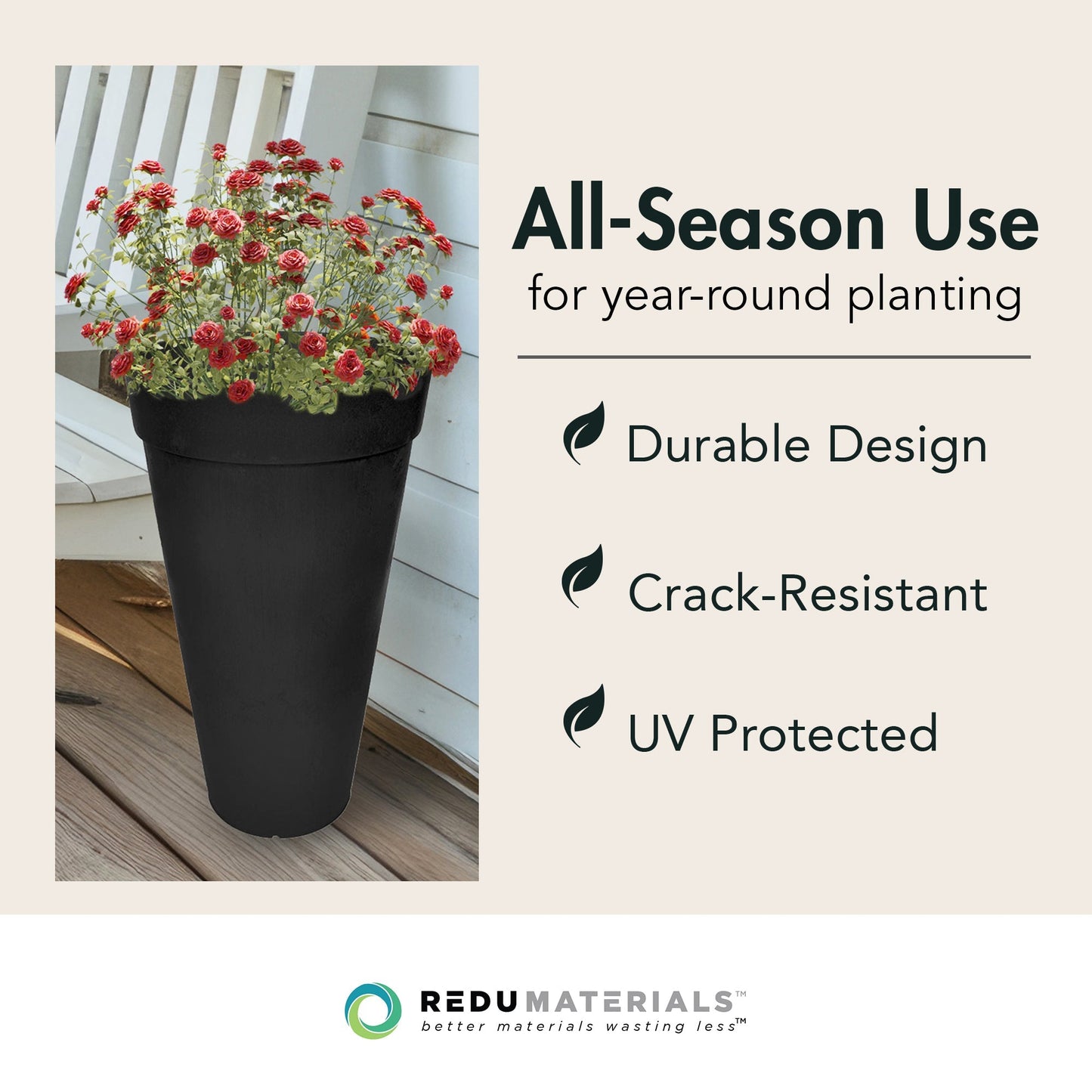 All-Season Use
for year-round planting

Durable Design

Crack-Resistant

UV Protected

REDUMATERIALS™
better materials wasting less™